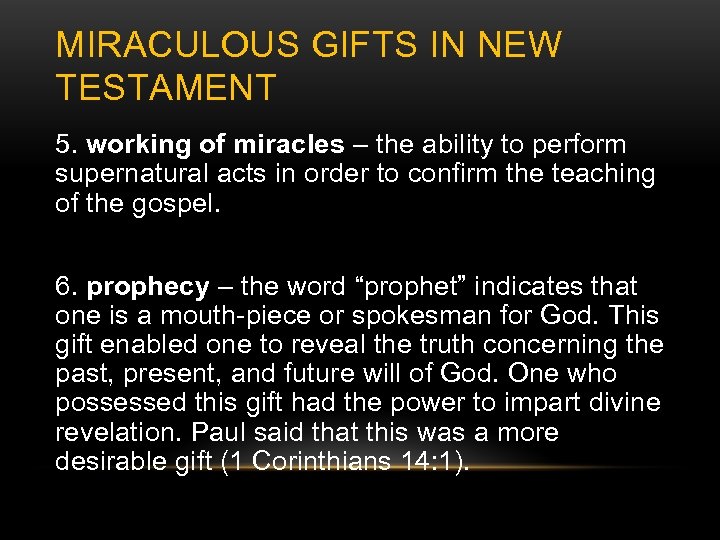 MIRACULOUS GIFTS IN NEW TESTAMENT

5. working of miracles – the ability to perform supernatural acts in order to confirm the teaching of the gospel.

6. prophecy – the word “prophet” indicates that one is a mouth-piece or spokesman for God. This gift enabled one to reveal the truth concerning the past, present, and future will of God. One who possessed this gift had the power to impart divine revelation. Paul said that this was a more desirable gift (1 Corinthians 14:1).